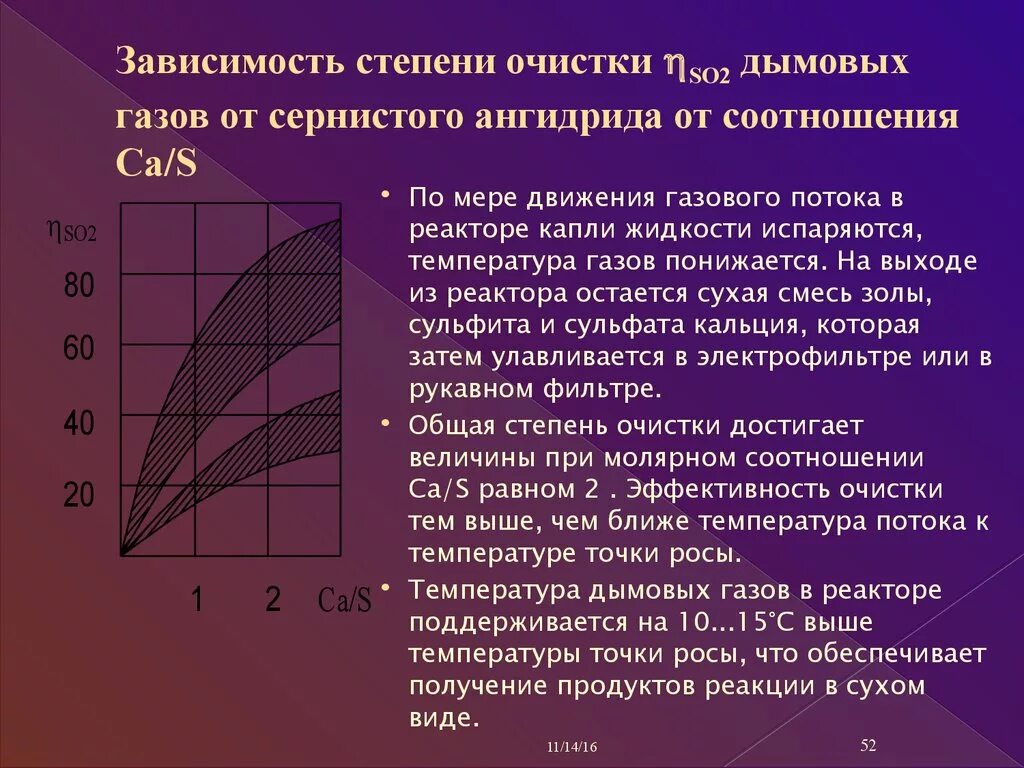 Зависимость степени очистки $\eta_{SO2}$ дымовых газов от сернистого ангидрида от соотношения Ca/S

$\eta_{SO2}$

80

60

40

20

1

2

Ca/S

• По мере движения газового потока в реакторе капли жидкости испаряются, температура газов понижается. На выходе из реактора остается сухая смесь золы, сульфита и сульфата кальция, которая затем улавливается в электрофильтре или в рукавном фильтре.

• Общая степень очистки достигает величины при молярном соотношении Ca/S равном 2 . Эффективность очистки тем выше, чем ближе температура потока к температуре точки росы.

• Температура дымовых газов в реакторе поддерживается на 10...15°С выше температуры точки росы, что обеспечивает получение продуктов реакции в сухом виде.

11/14/16

52